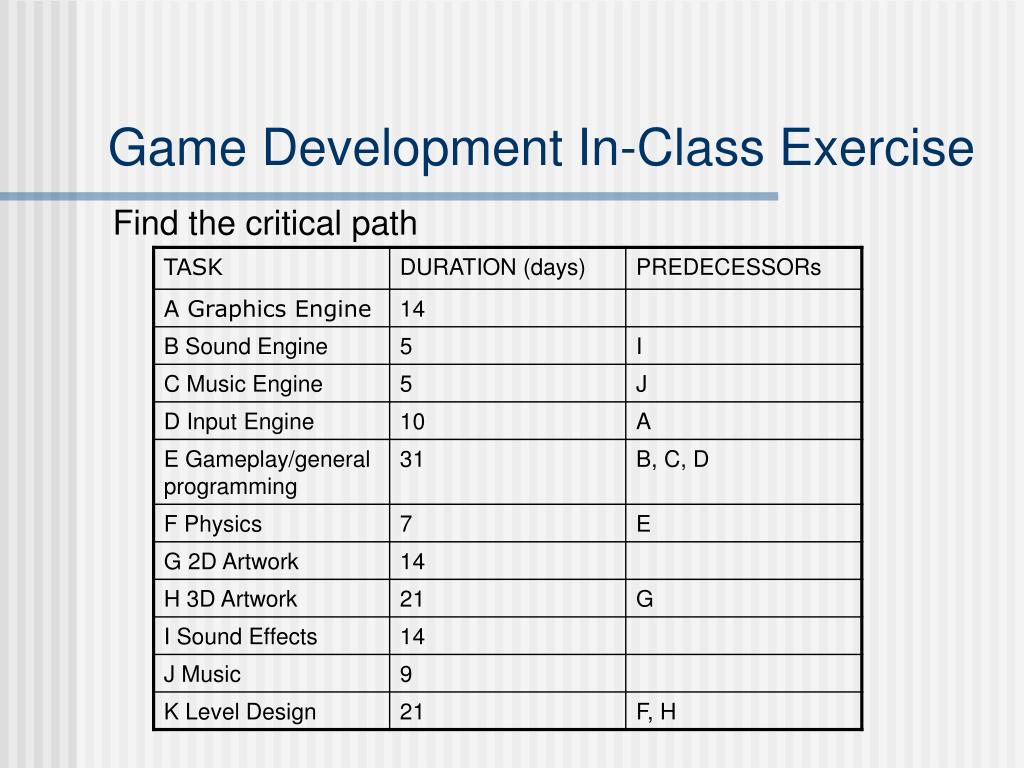 Game Development In-Class Exercise

Find the critical path

| TASK | DURATION (days) | PREDECESSORs |
|---|---|---|
| A Graphics Engine | 14 | |
| B Sound Engine | 5 | I |
| C Music Engine | 5 | J |
| D Input Engine | 10 | A |
| E Gameplay/general programming | 31 | B, C, D |
| F Physics | 7 | E |
| G 2D Artwork | 14 | |
| H 3D Artwork | 21 | G |
| I Sound Effects | 14 | |
| J Music | 9 | |
| K Level Design | 21 | F, H |